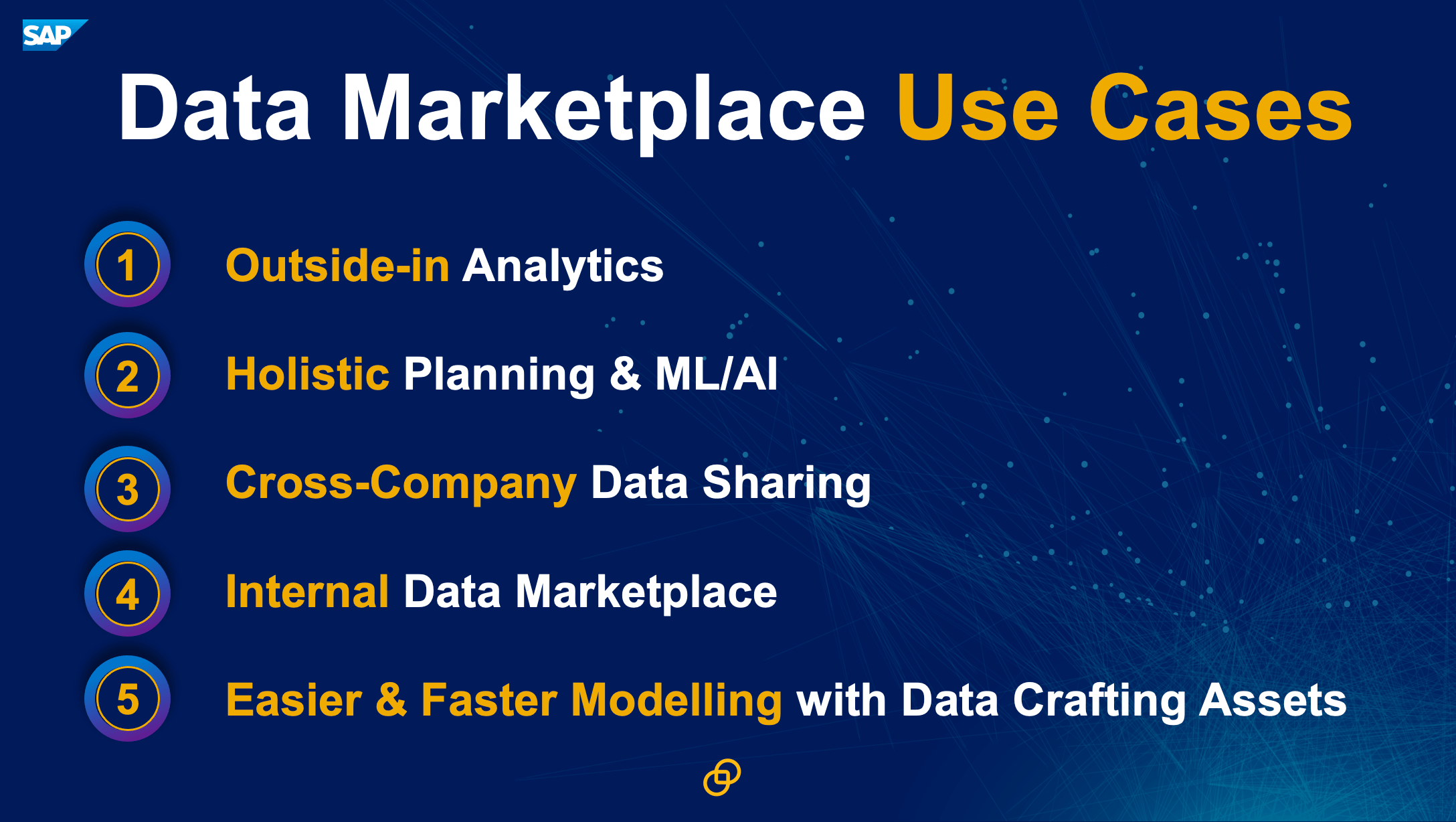 SAP

Data Marketplace Use Cases

1 Outside-in Analytics

2 Holistic Planning & ML/AI

3 Cross-Company Data Sharing

4 Internal Data Marketplace

5 Easier & Faster Modelling with Data Crafting Assets